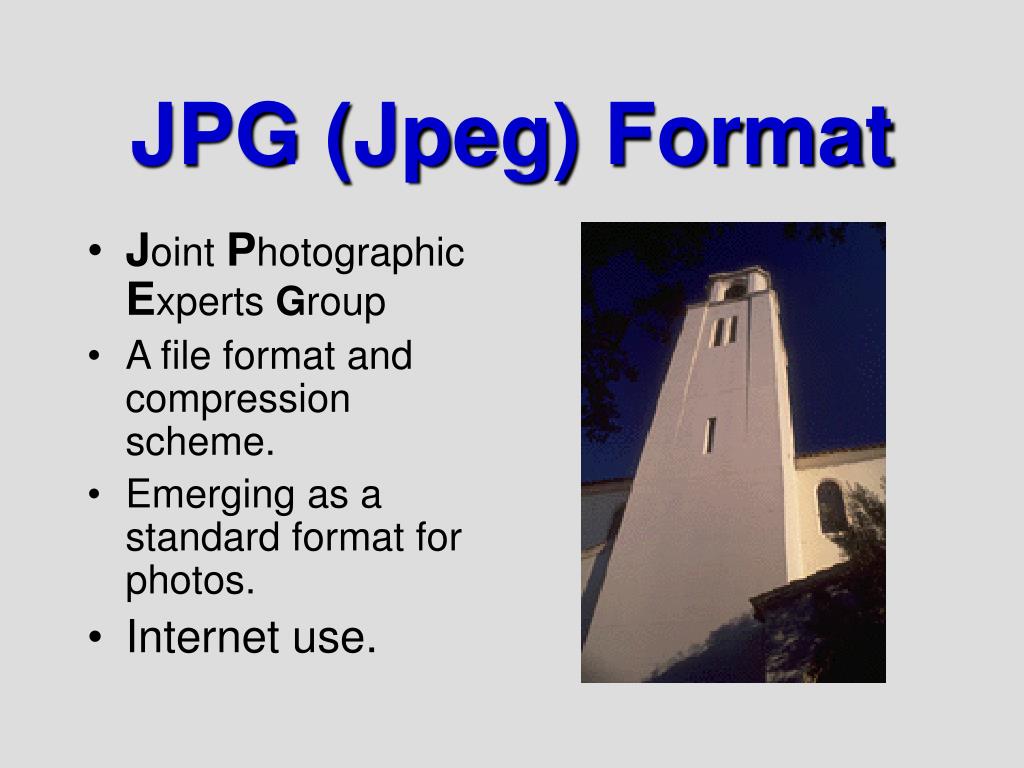 JPG (Jpeg) Format

• Joint Photographic Experts Group
• A file format and compression scheme.
• Emerging as a standard format for photos.
• Internet use.